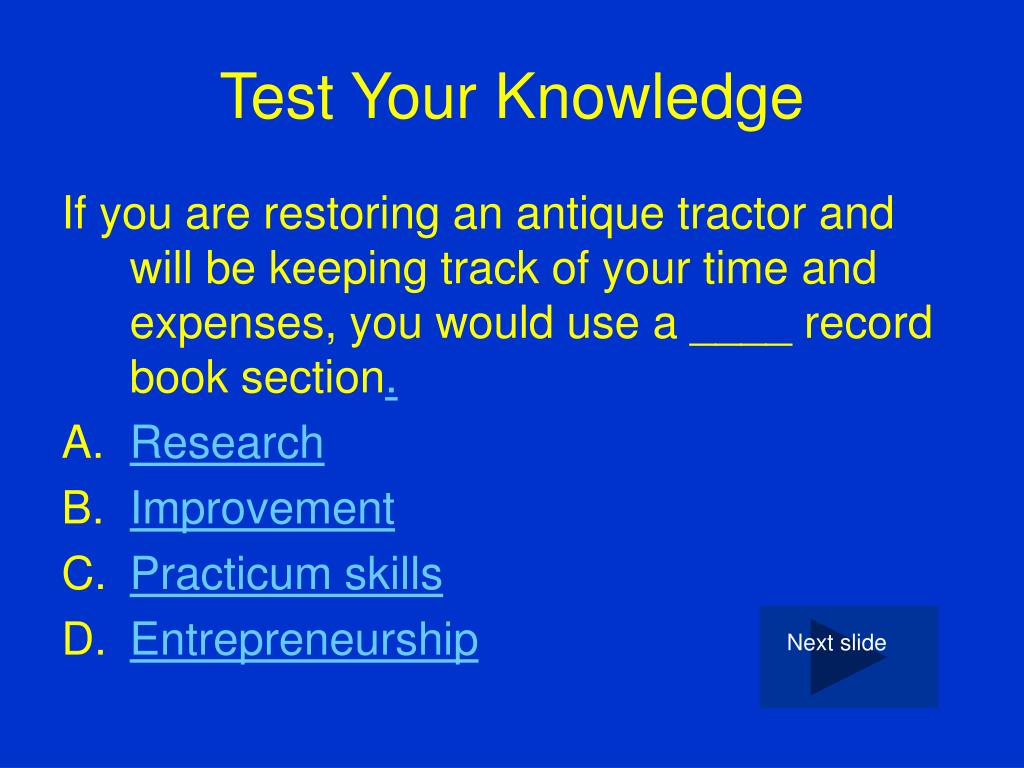 Test Your Knowledge

If you are restoring an antique tractor and will be keeping track of your time and expenses, you would use a ____ record book section.

A. Research
B. Improvement
C. Practicum skills
D. Entrepreneurship

Next slide